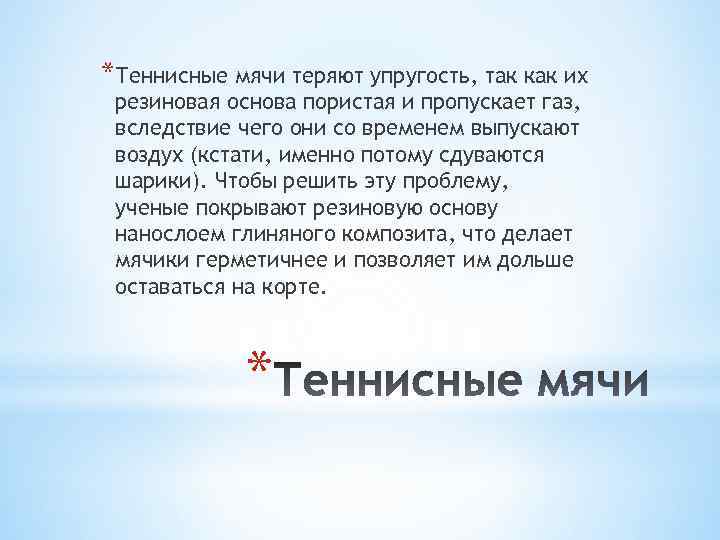 *Теннисные мячи теряют упругость, так как их резиновая основа пористая и пропускает газ, вследствие чего они со временем выпускают воздух (кстати, именно потому сдуваются шарики). Чтобы решить эту проблему, ученые покрывают резиновую основу нанослоем глиняного композита, что делает мячики герметичнее и позволяет им дольше оставаться на корте.

*Теннисные мячи